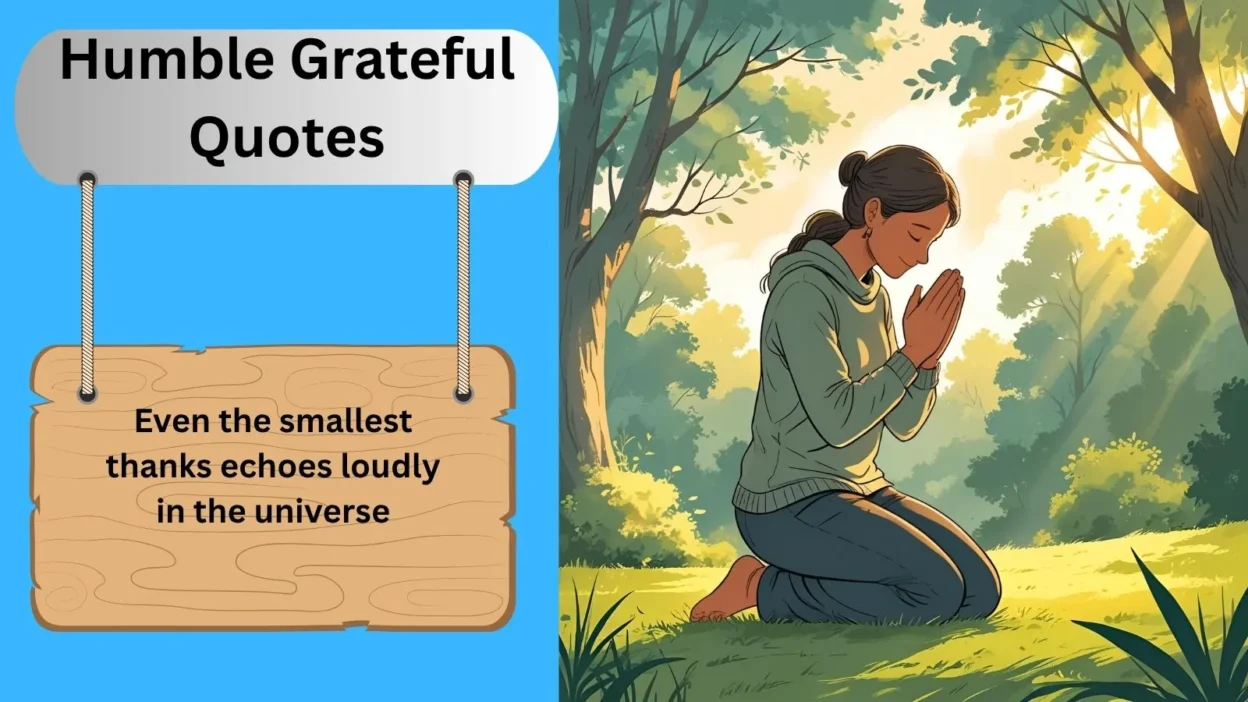 Humble Grateful Quotes

Even the smallest thanks echoes loudly in the universe